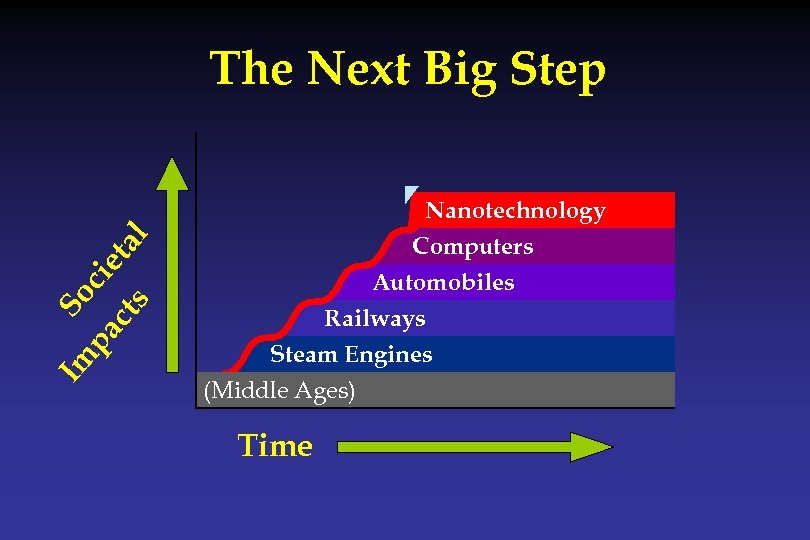 The Next Big Step

Societal Impacts

Nanotechnology
Computers
Automobiles
Railways
Steam Engines
(Middle Ages)

Time